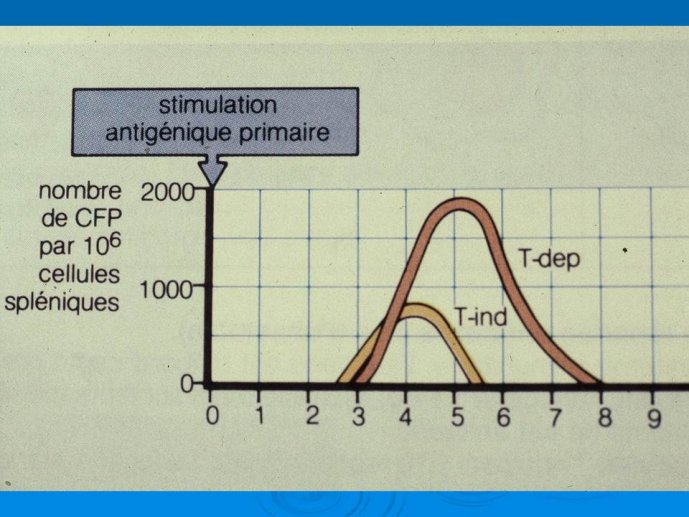 stimulation antigénique primaire

nombre de CFP par $10^6$ cellules spléniques

2000
1000
0

T-dep
T-ind

0 1 2 3 4 5 6 7 8 9